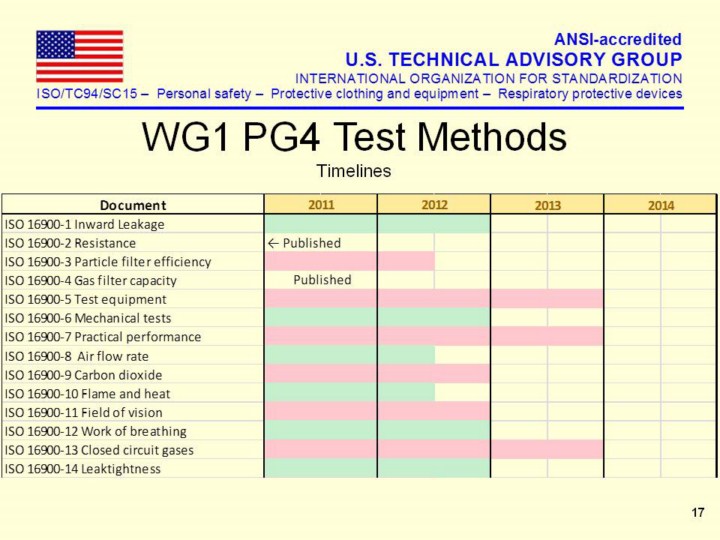 ANSI-accredited
U.S. TECHNICAL ADVISORY GROUP
INTERNATIONAL ORGANIZATION FOR STANDARDIZATION
ISO/TC94/SC15 – Personal safety – Protective clothing and equipment – Respiratory protective devices

WG1 PG4 Test Methods

Timelines

| Document | 2011 | 2012 | 2013 | 2014 |
|---|---|---|---|---|
| ISO 16900-1 Inward Leakage | | | | |
| ISO 16900-2 Resistance | ← Published | | | |
| ISO 16900-3 Particle filter efficiency | | | | |
| ISO 16900-4 Gas filter capacity | Published | | | |
| ISO 16900-5 Test equipment | | | | |
| ISO 16900-6 Mechanical tests | | | | |
| ISO 16900-7 Practical performance | | | | |
| ISO 16900-8 Air flow rate | | | | |
| ISO 16900-9 Carbon dioxide | | | | |
| ISO 16900-10 Flame and heat | | | | |
| ISO 16900-11 Field of vision | | | | |
| ISO 16900-12 Work of breathing | | | | |
| ISO 16900-13 Closed circuit gases | | | | |
| ISO 16900-14 Leaktightness | | | | |

17